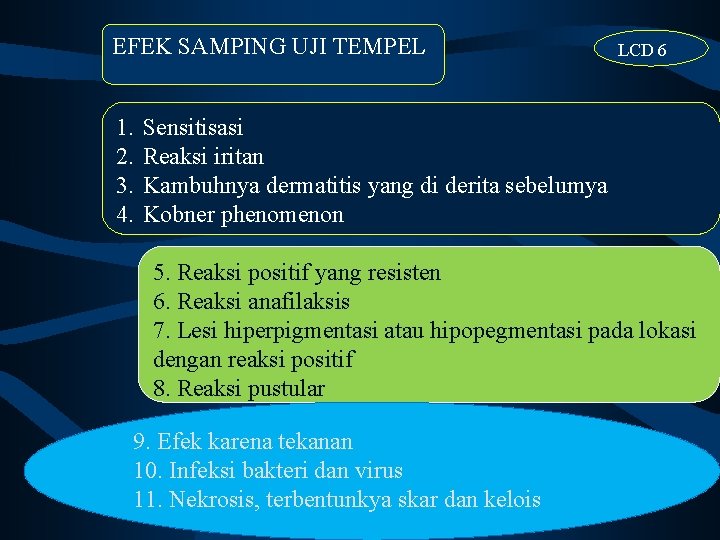 EFEK SAMPING UJI TEMPEL

LCD 6

1. Sensitisasi
2. Reaksi iritan
3. Kambuhnya dermatitis yang di derita sebelumya
4. Kobner phenomenon

5. Reaksi positif yang resisten
6. Reaksi anafilaksis
7. Lesi hiperpigmentasi atau hipopegmentasi pada lokasi dengan reaksi positif
8. Reaksi pustular

9. Efek karena tekanan
10. Infeksi bakteri dan virus
11. Nekrosis, terbentunkya skar dan kelois